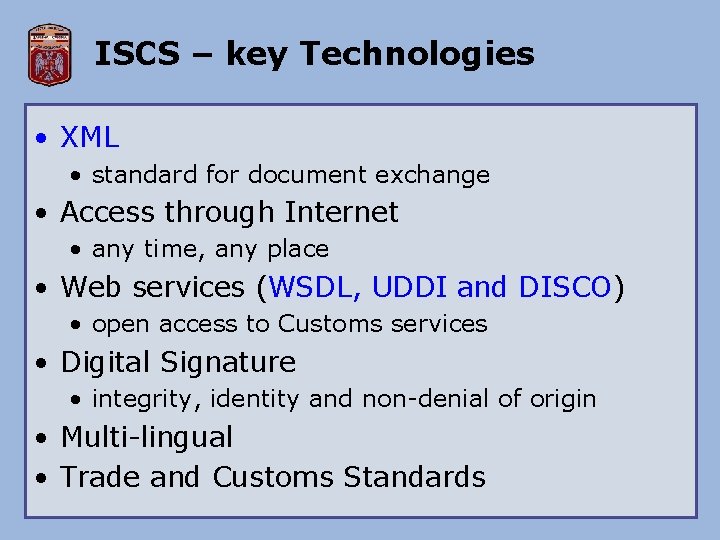 ISCS – key Technologies

• XML
  • standard for document exchange
• Access through Internet
  • any time, any place
• Web services (WSDL, UDDI and DISCO)
  • open access to Customs services
• Digital Signature
  • integrity, identity and non-denial of origin
• Multi-lingual
• Trade and Customs Standards